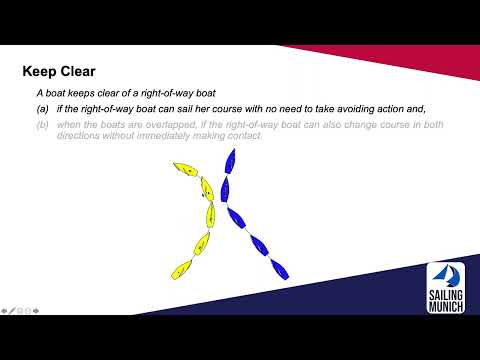 Keep Clear

A boat keeps clear of a right-of-way boat

(a) if the right-of-way boat can sail her course with no need to take avoiding action and,

(b) when the boats are overlapped, if the right-of-way boat can also change course in both directions without immediately making contact.

SAILING MUNICH